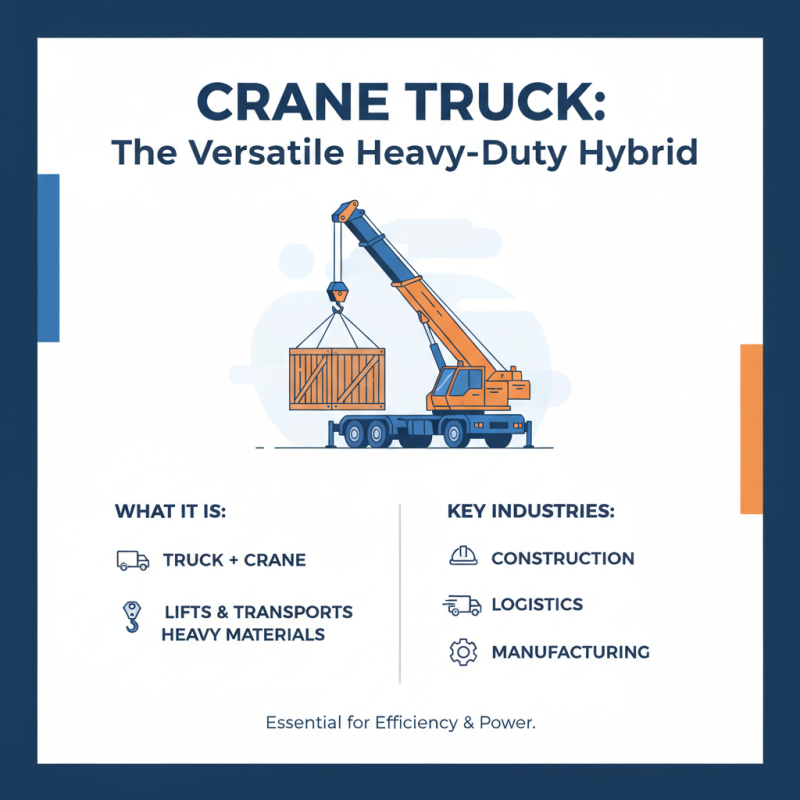 CRANE TRUCK:
The Versatile Heavy-Duty Hybrid

WHAT IT IS:

TRUCK + CRANE

LIFTS & TRANSPORTS HEAVY MATERIALS

KEY INDUSTRIES:

CONSTRUCTION

LOGISTICS

MANUFACTURING

Essential for Efficiency & Power.